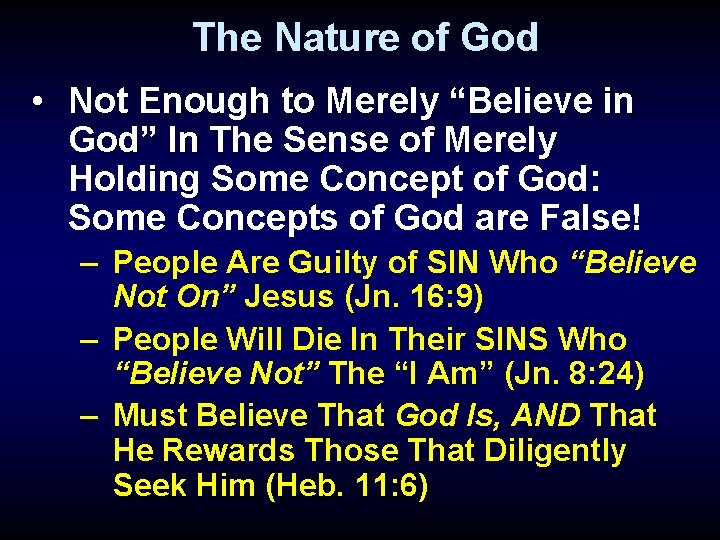 The Nature of God

• Not Enough to Merely “Believe in God” In The Sense of Merely Holding Some Concept of God: Some Concepts of God are False!

– People Are Guilty of SIN Who “Believe Not On” Jesus (Jn. 16:9)

– People Will Die In Their SINS Who “Believe Not” The “I Am” (Jn. 8:24)

– Must Believe That God Is, AND That He Rewards Those That Diligently Seek Him (Heb. 11:6)